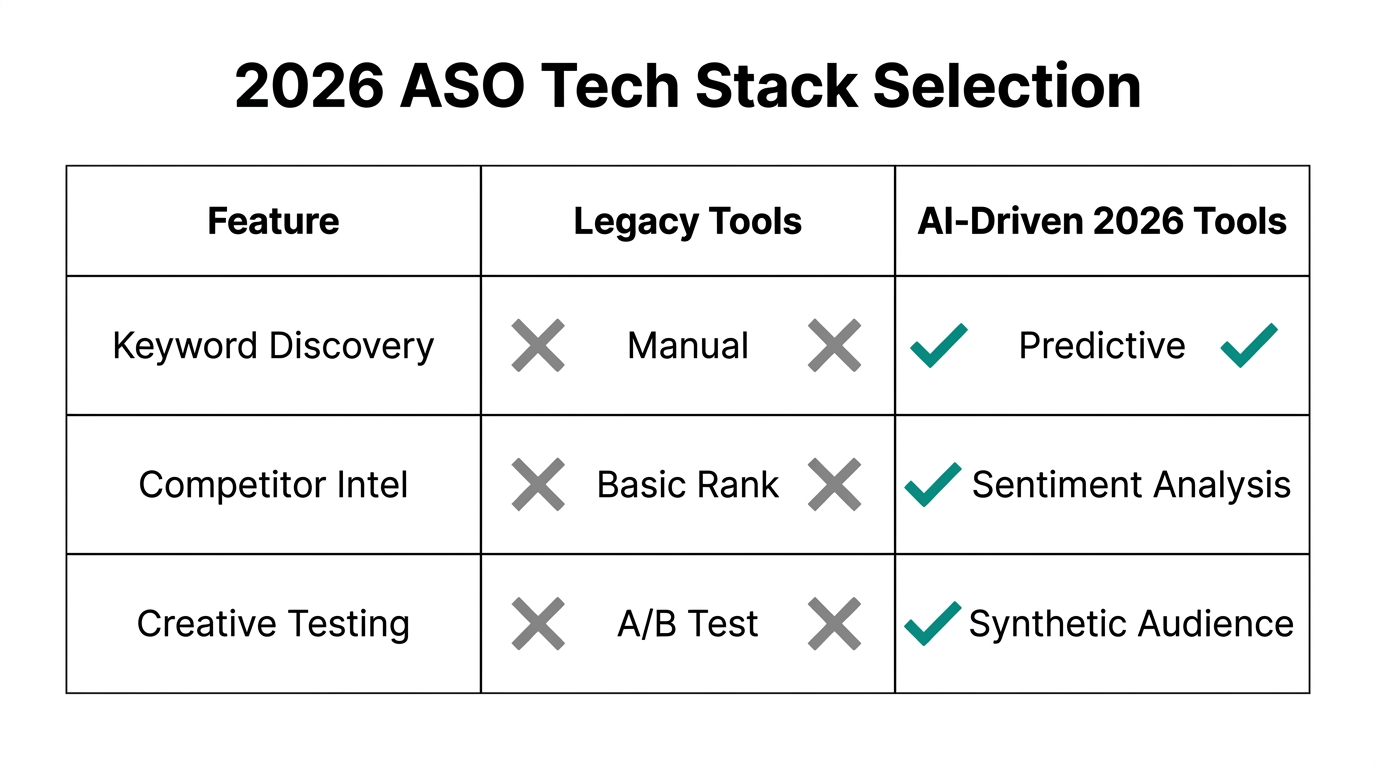 2026 ASO Tech Stack Selection

| Feature | Legacy Tools | AI-Driven 2026 Tools |
|---|---|---|
| Keyword Discovery | Manual | Predictive |
| Competitor Intel | Basic Rank | Sentiment Analysis |
| Creative Testing | A/B Test | Synthetic Audience |